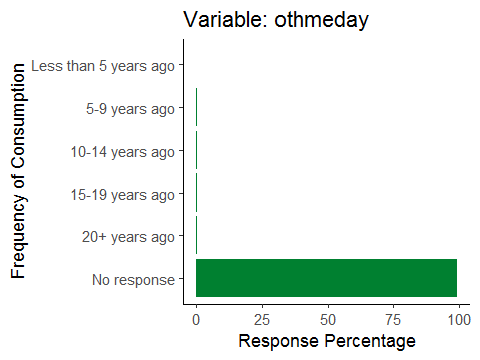 Variable: othmeday

Frequency of Consumption

Less than 5 years ago
5-9 years ago
10-14 years ago
15-19 years ago
20+ years ago
No response

0
25
50
75
100

Response Percentage